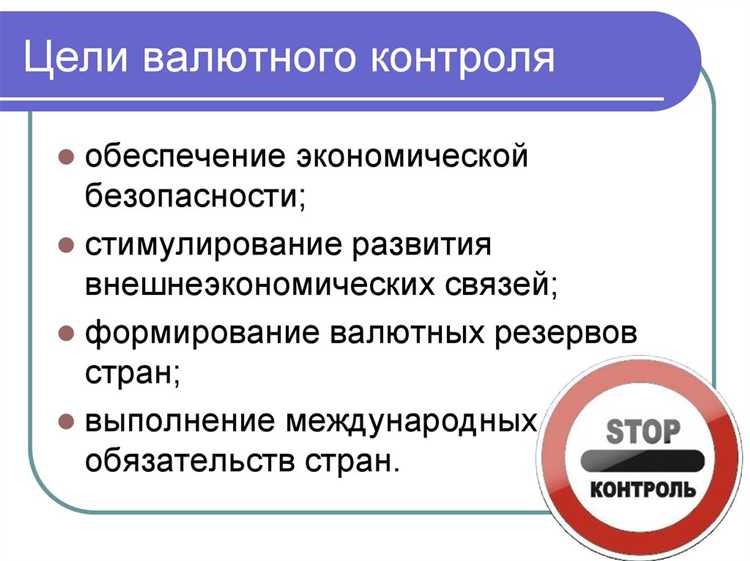 Цели валютного контроля

- обеспечение экономической безопасности;
- стимулирование развития внешнеэкономических связей;
- формирование валютных резервов стран;
- выполнение международных обязательств стран.

STOP
КОНТРОЛЬ